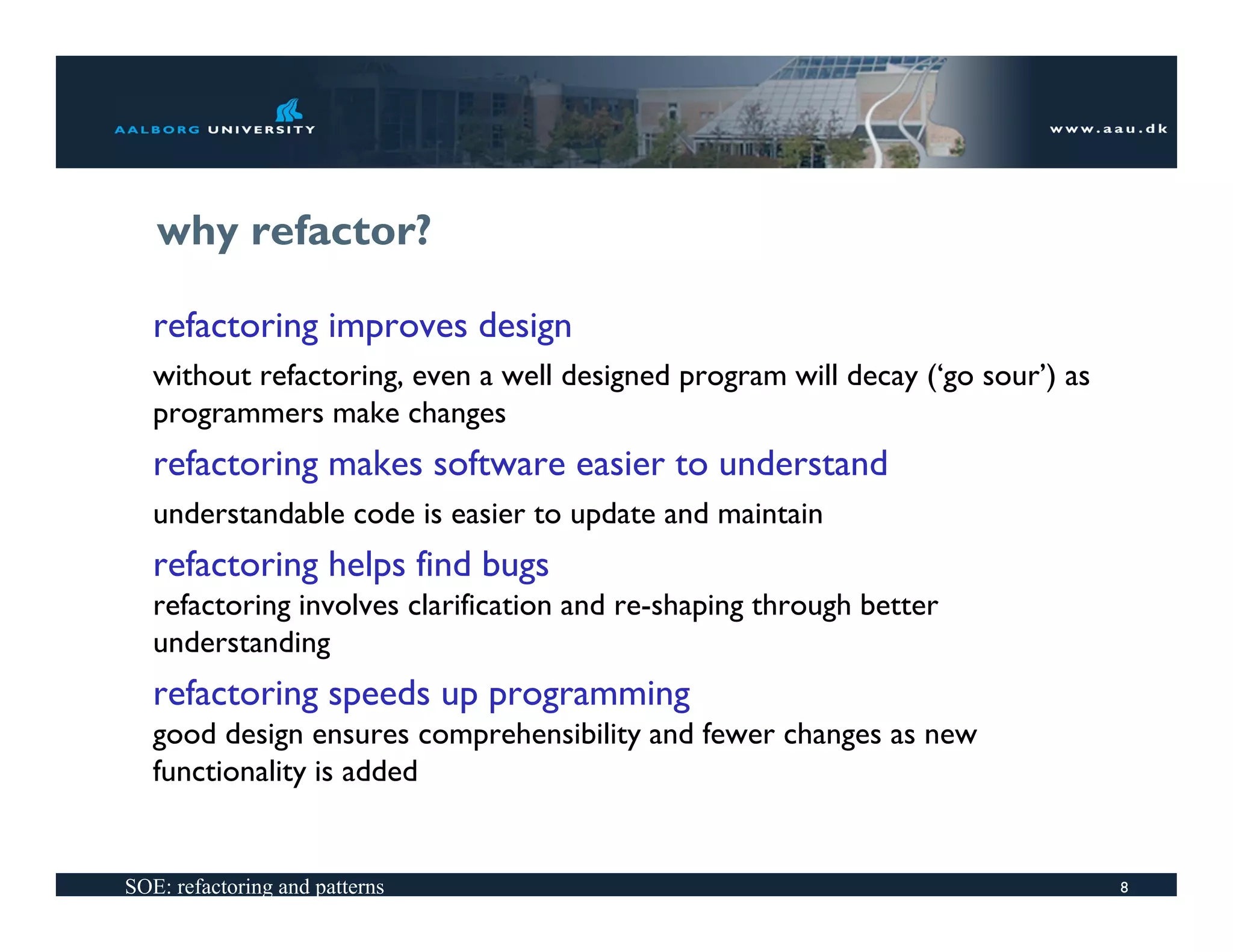 AALBORG UNIVERSITY

www.aau.dk

why refactor?

refactoring improves design

without refactoring, even a well designed program will decay (‘go sour’) as programmers make changes

refactoring makes software easier to understand

understandable code is easier to update and maintain

refactoring helps find bugs

refactoring involves clarification and re-shaping through better understanding

refactoring speeds up programming

good design ensures comprehensibility and fewer changes as new functionality is added

SOE: refactoring and patterns

8